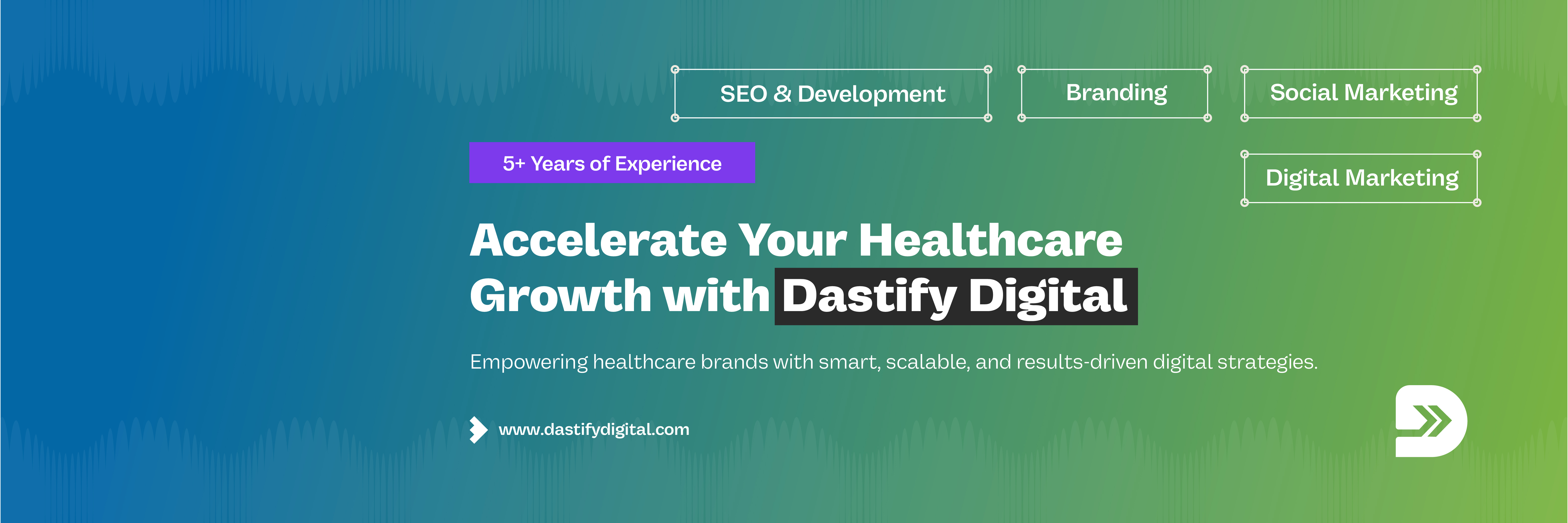 SEO & Development

Branding

Social Marketing

5+ Years of Experience

Digital Marketing

Accelerate Your Healthcare Growth with Dastify Digital

Empowering healthcare brands with smart, scalable, and results-driven digital strategies.

www.dastifydigital.com